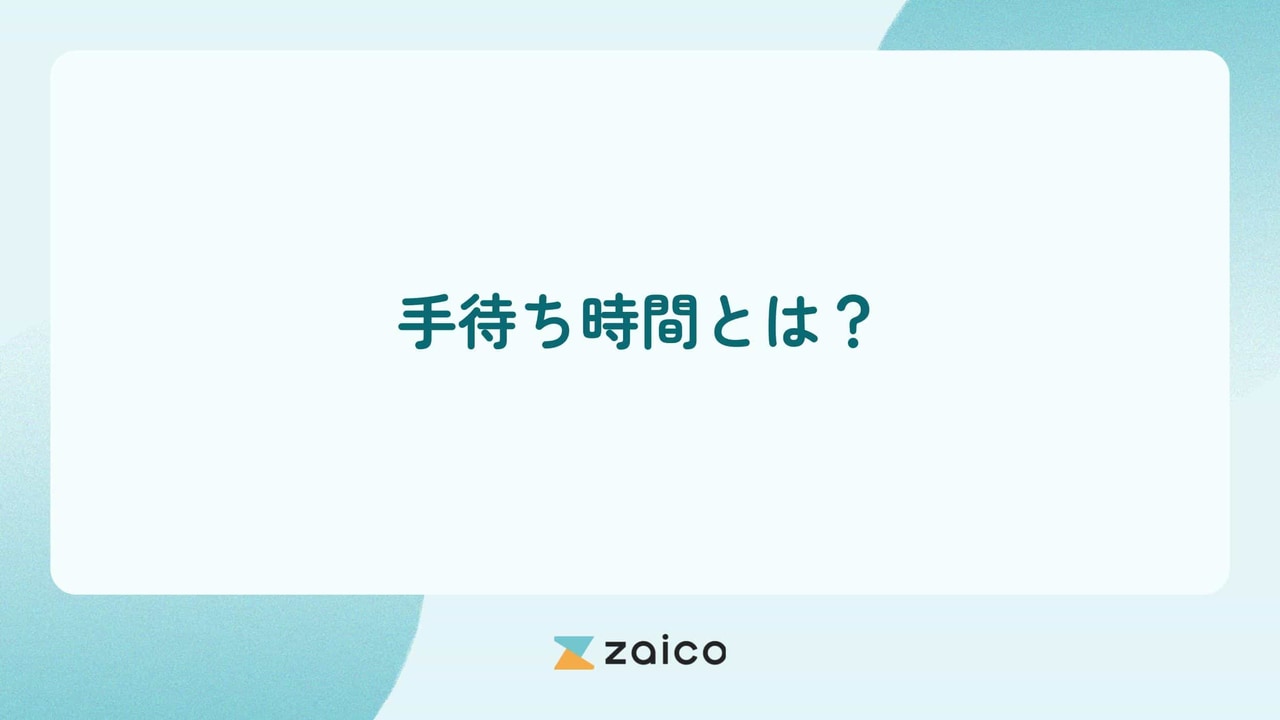 手待ち時間とは？

zaico